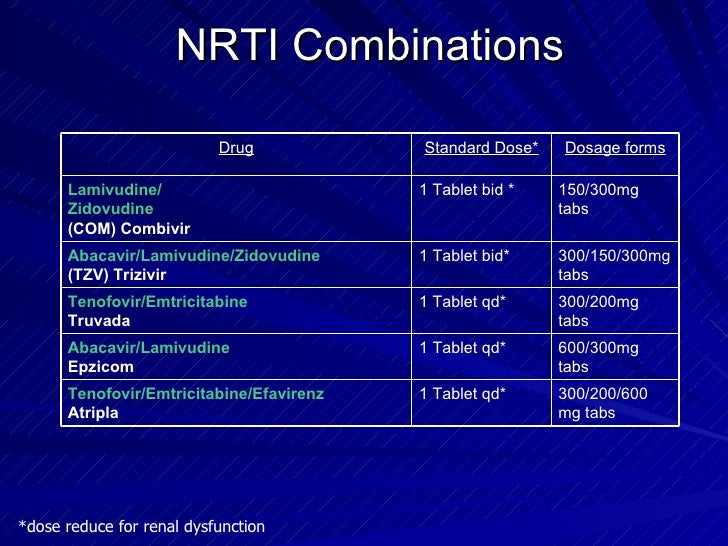 NRTI Combinations

| Drug | Standard Dose* | Dosage forms |
|---|---|---|
| Lamivudine/ Zidovudine (COM) Combivir | 1 Tablet bid * | 150/300mg tabs |
| Abacavir/Lamivudine/Zidovudine (TZV) Trizivir | 1 Tablet bid* | 300/150/300mg tabs |
| Tenofovir/Emtricitabine Truvada | 1 Tablet qd* | 300/200mg tabs |
| Abacavir/Lamivudine Epzicom | 1 Tablet qd* | 600/300mg tabs |
| Tenofovir/Emtricitabine/Efavirenz Atripla | 1 Tablet qd* | 300/200/600 mg tabs |

*dose reduce for renal dysfunction